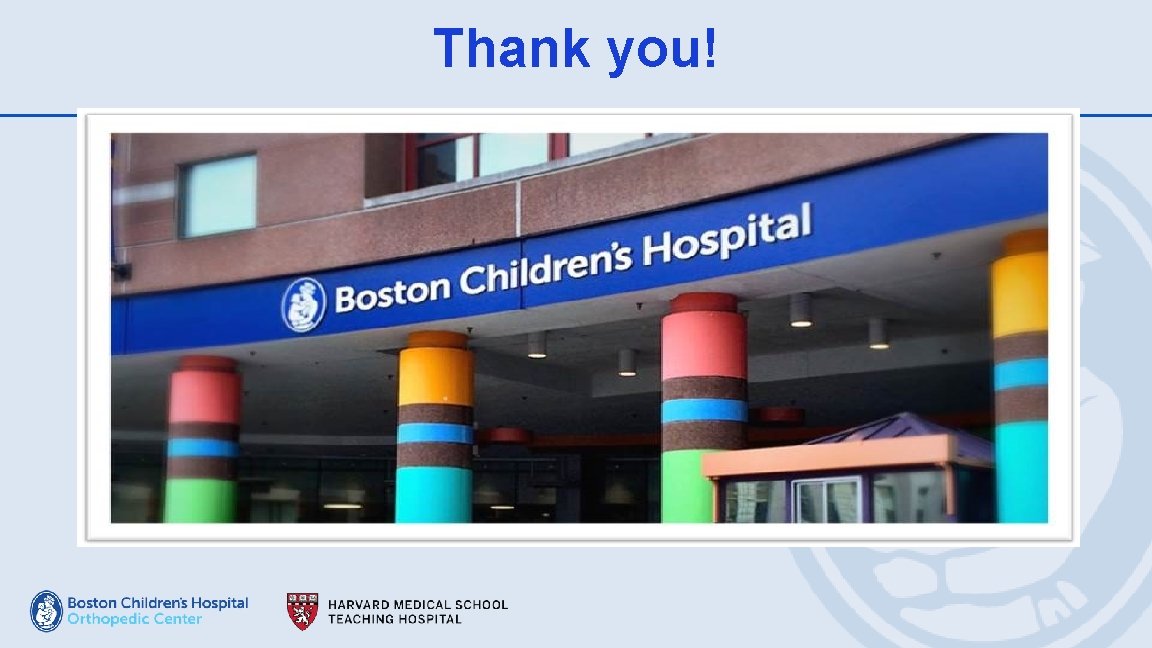 Thank you!

Boston Children's Hospital

Boston Children's Hospital
Orthopedic Center

HARVARD MEDICAL SCHOOL
TEACHING HOSPITAL